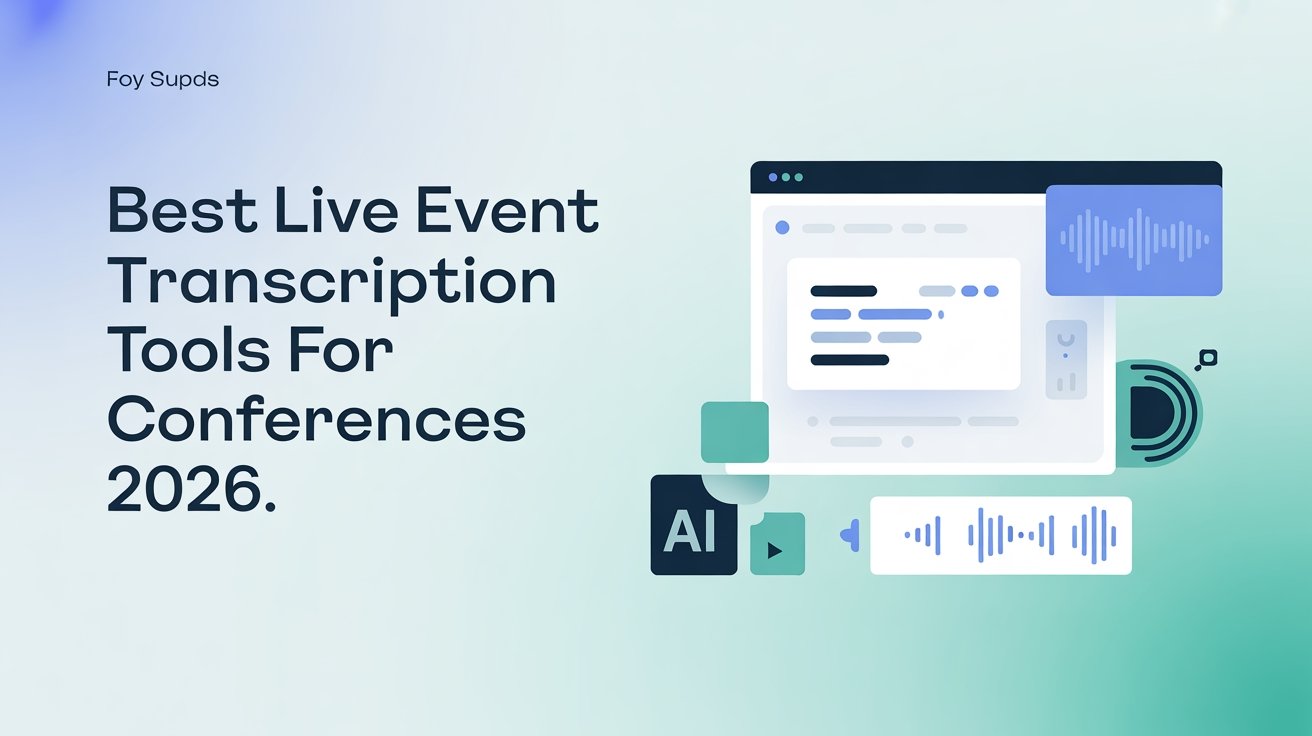 Foy Supds

Best Live Event Transcription Tools For Conferences 2026.

AI